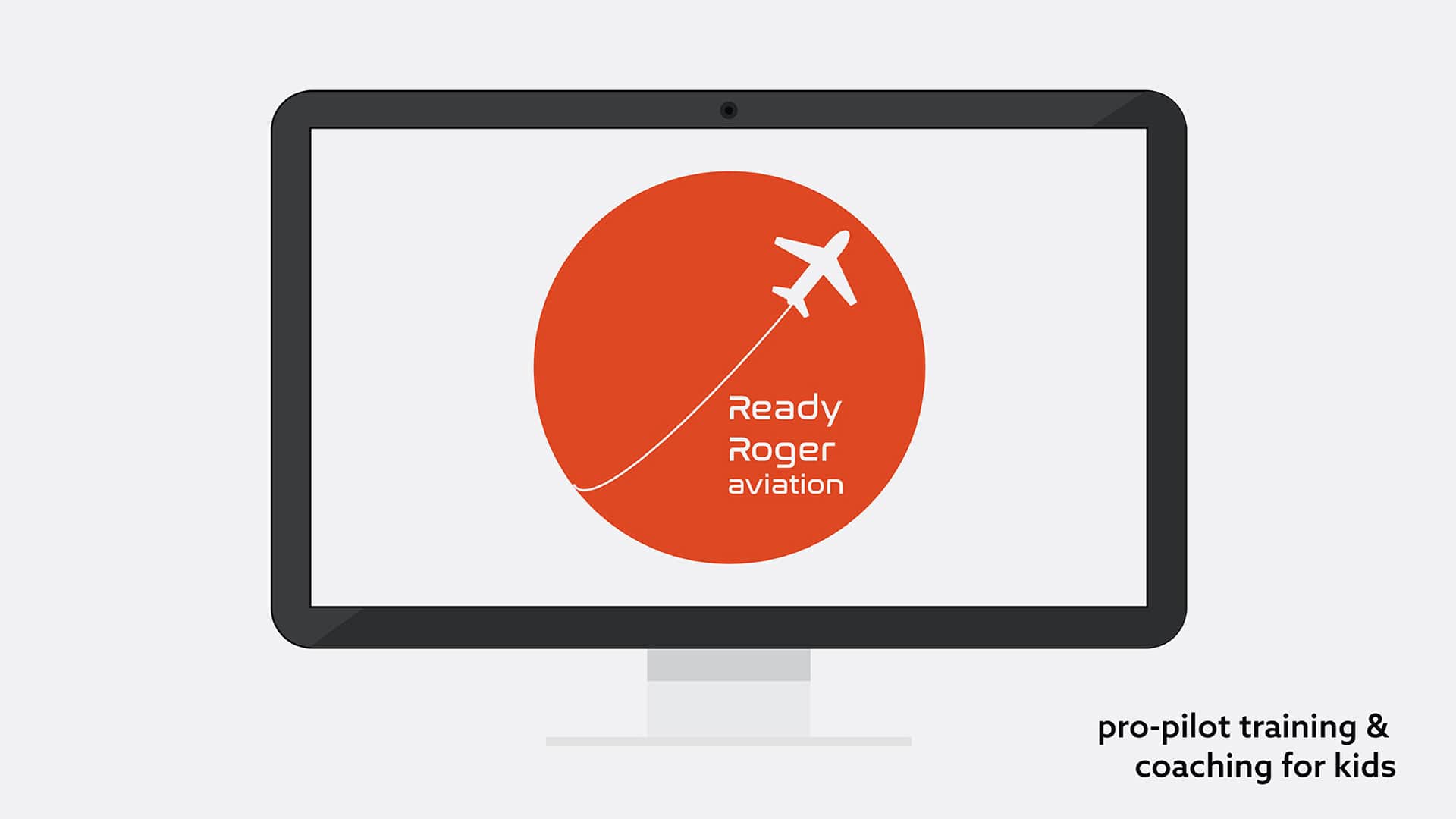 Ready
Roger
aviation

pro-pilot training &
coaching for kids